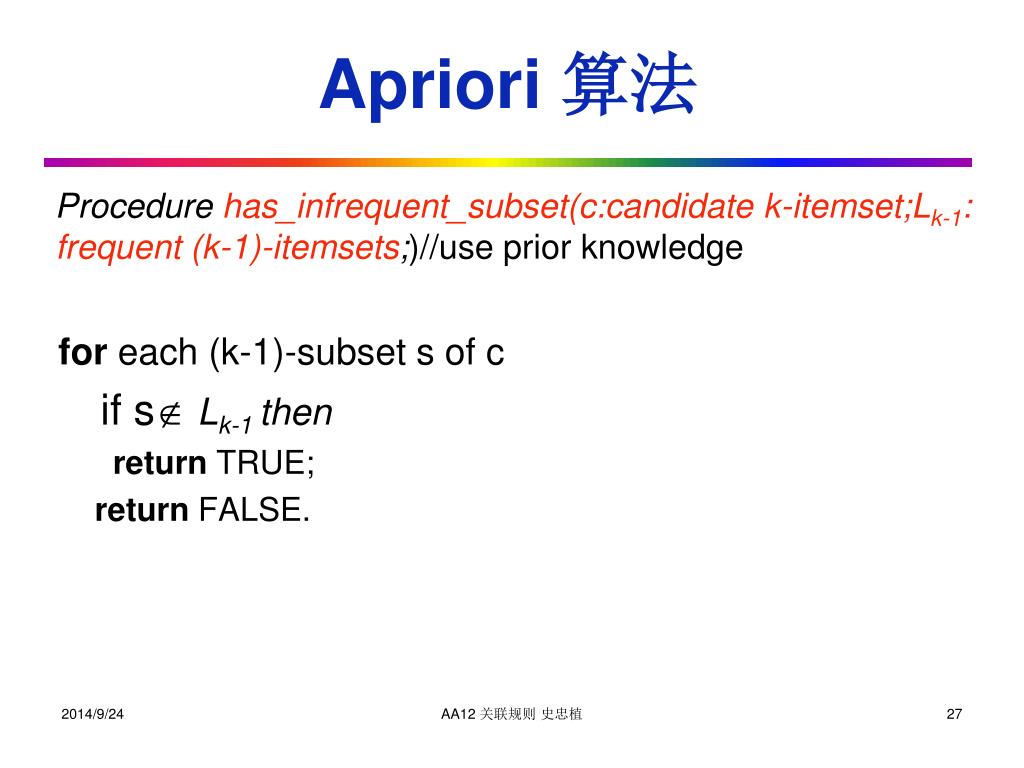 Apriori 算法

Procedure has_infrequent_subset(c:candidate k-itemset;$L_{k-1}$: frequent (k-1)-itemsets;)//use prior knowledge

for each (k-1)-subset s of c
if s$\notin$ $L_{k-1}$ then
return TRUE;
return FALSE.

2014/9/24
AA12 关联规则 史忠植
27